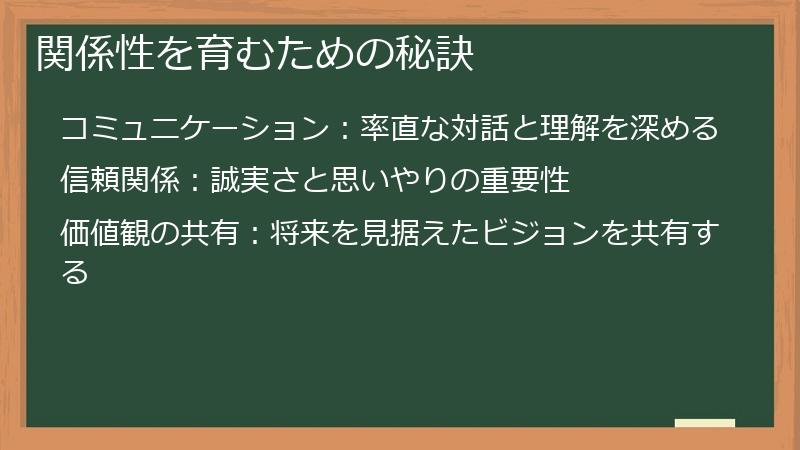 関係性を育むための秘訣

コミュニケーション：率直な対話と理解を深める

信頼関係：誠実さと思いやりの重要性

価値観の共有：将来を見据えたビジョンを共有する